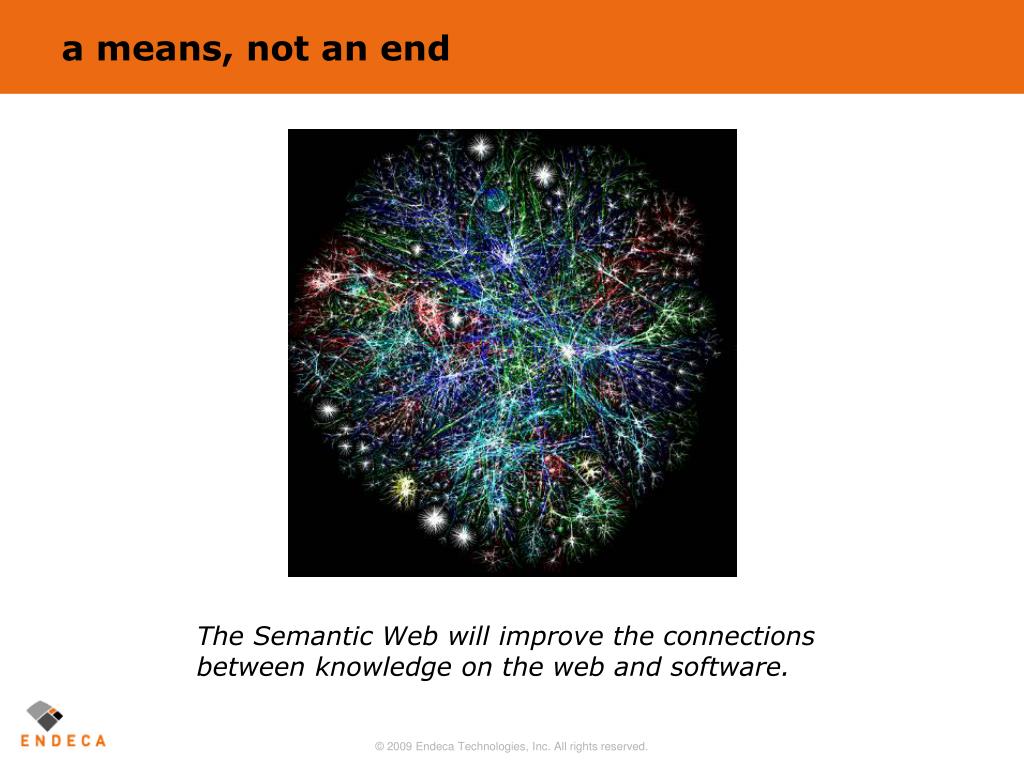 a means, not an end

The Semantic Web will improve the connections between knowledge on the web and software.

ENDECA

© 2009 Endeca Technologies, Inc. All rights reserved.